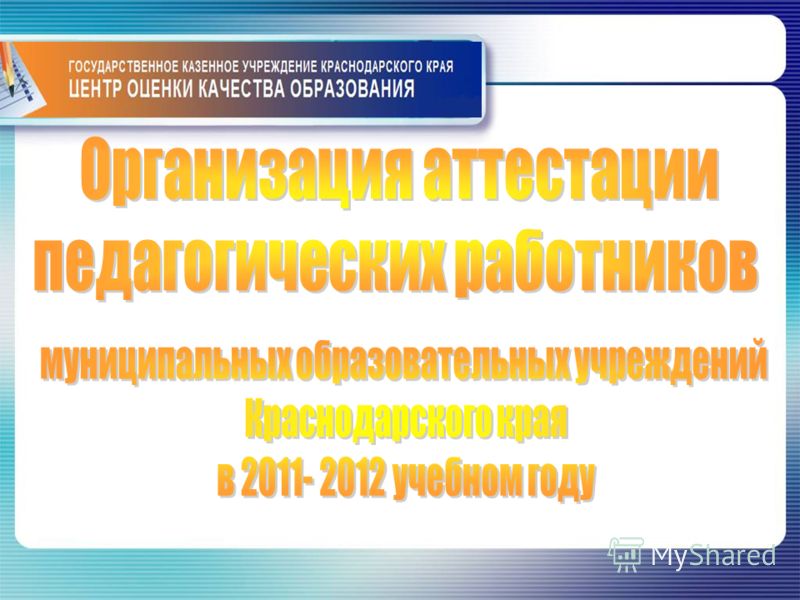 ГОСУДАРСТВЕННОЕ КАЗЕННОЕ УЧРЕЖДЕНИЕ КРАСНОДАРСКОГО КРАЯ
ЦЕНТР ОЦЕНКИ КАЧЕСТВА ОБРАЗОВАНИЯ

Организация аттестации педагогических работников

муниципальных образовательных учреждений Краснодарского края в 2011- 2012 учебном году

MyShared